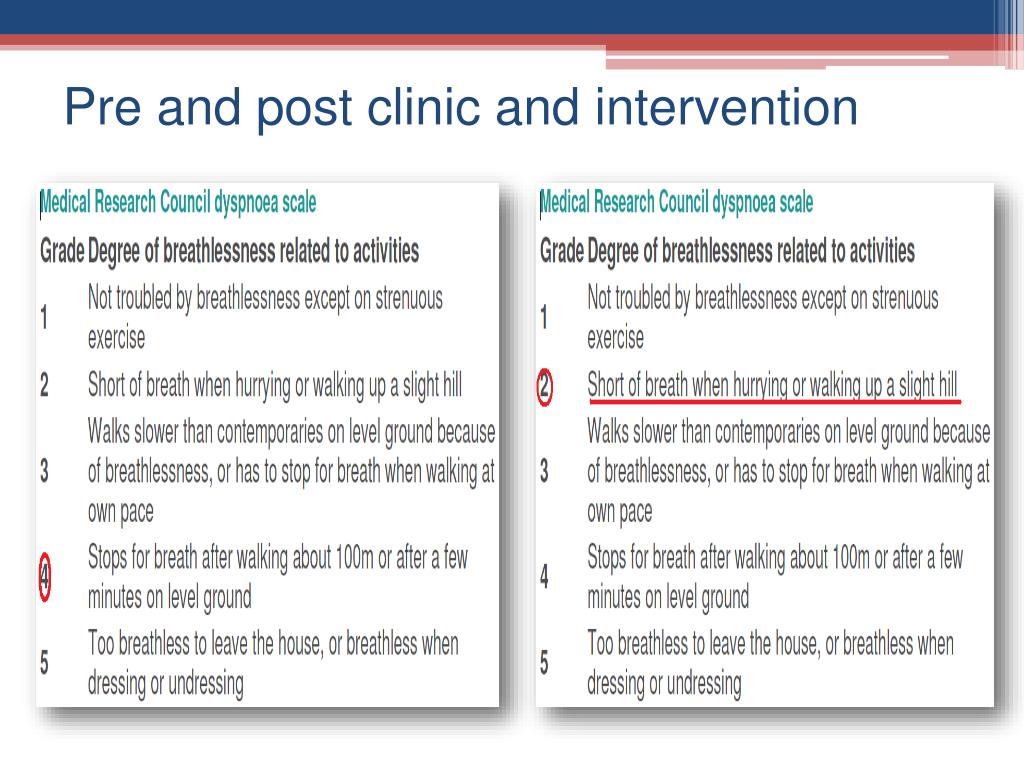 Pre and post clinic and intervention

Medical Research Council dyspnoea scale

| Grade | Degree of breathlessness related to activities |
|---|---|
| 1 | Not troubled by breathlessness except on strenuous exercise |
| 2 | Short of breath when hurrying or walking up a slight hill |
| 3 | Walks slower than contemporaries on level ground because of breathlessness, or has to stop for breath when walking at own pace |
| 4 | Stops for breath after walking about 100m or after a few minutes on level ground |
| 5 | Too breathless to leave the house, or breathless when dressing or undressing |

Medical Research Council dyspnoea scale

| Grade | Degree of breathlessness related to activities |
|---|---|
| 1 | Not troubled by breathlessness except on strenuous exercise |
| 2 | Short of breath when hurrying or walking up a slight hill |
| 3 | Walks slower than contemporaries on level ground because of breathlessness, or has to stop for breath when walking at own pace |
| 4 | Stops for breath after walking about 100m or after a few minutes on level ground |
| 5 | Too breathless to leave the house, or breathless when dressing or undressing |